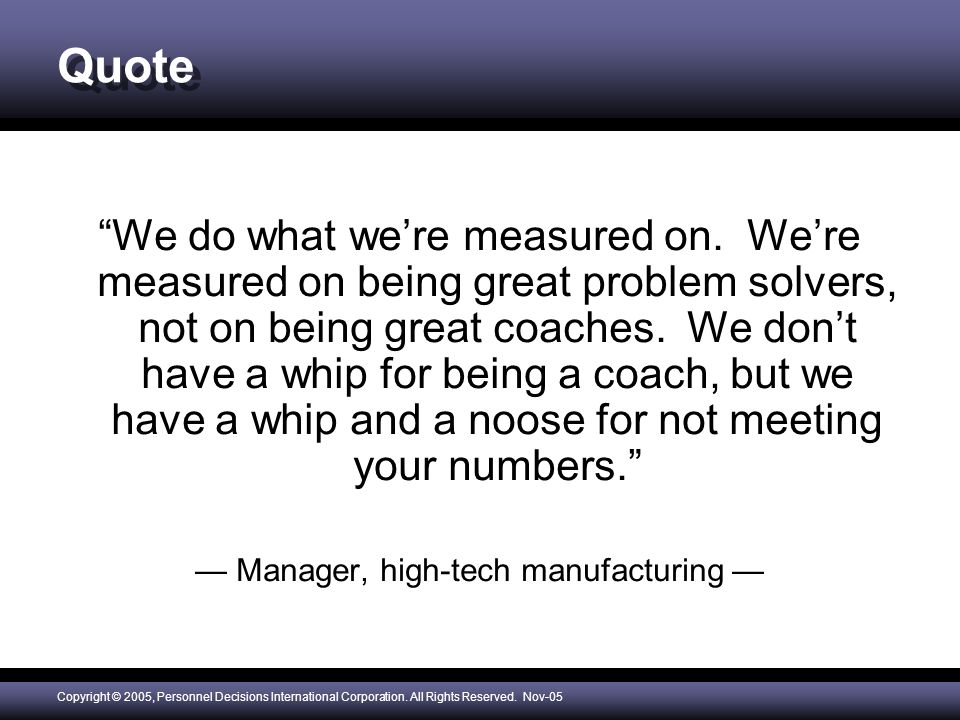 Quote

“We do what we’re measured on. We’re measured on being great problem solvers, not on being great coaches. We don’t have a whip for being a coach, but we have a whip and a noose for not meeting your numbers.”

— Manager, high-tech manufacturing —

Copyright © 2005, Personnel Decisions International Corporation. All Rights Reserved. Nov-05